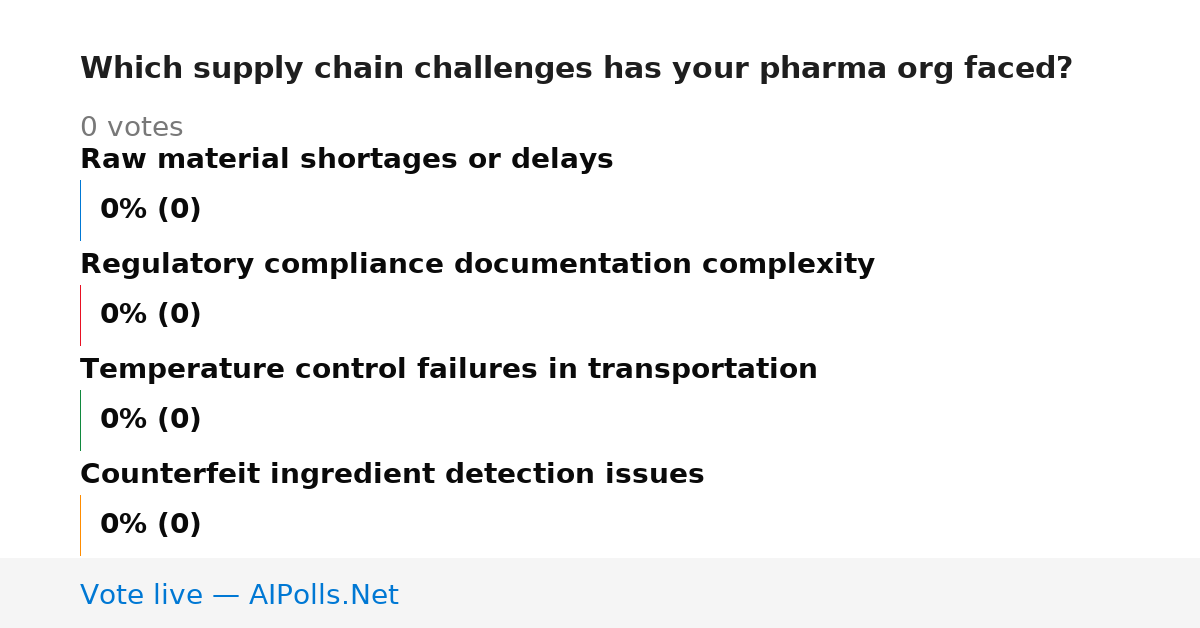 Which supply chain challenges has your pharma org faced?

0 votes

Raw material shortages or delays

0% (0)

Regulatory compliance documentation complexity

0% (0)

Temperature control failures in transportation

0% (0)

Counterfeit ingredient detection issues

0% (0)

Vote live — AIPolls.Net